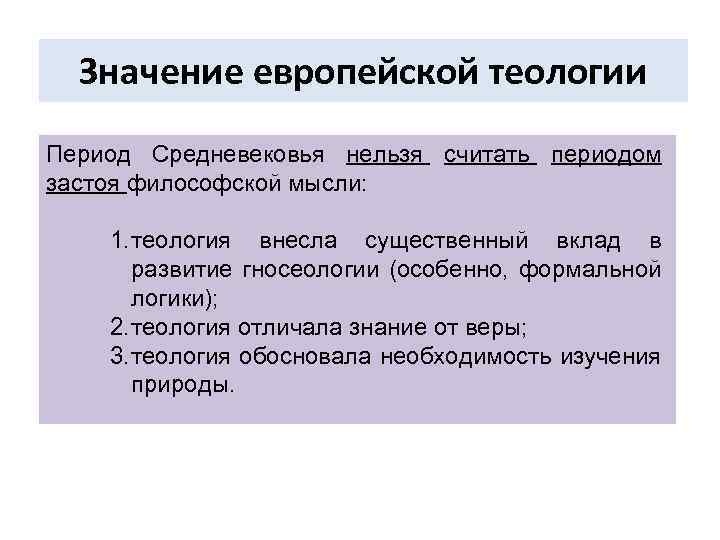 Значение европейской теологии

Период Средневековья нельзя считать периодом застоя философской мысли:

1. теология внесла существенный вклад в развитие гносеологии (особенно, формальной логики);
2. теология отличала знание от веры;
3. теология обосновала необходимость изучения природы.